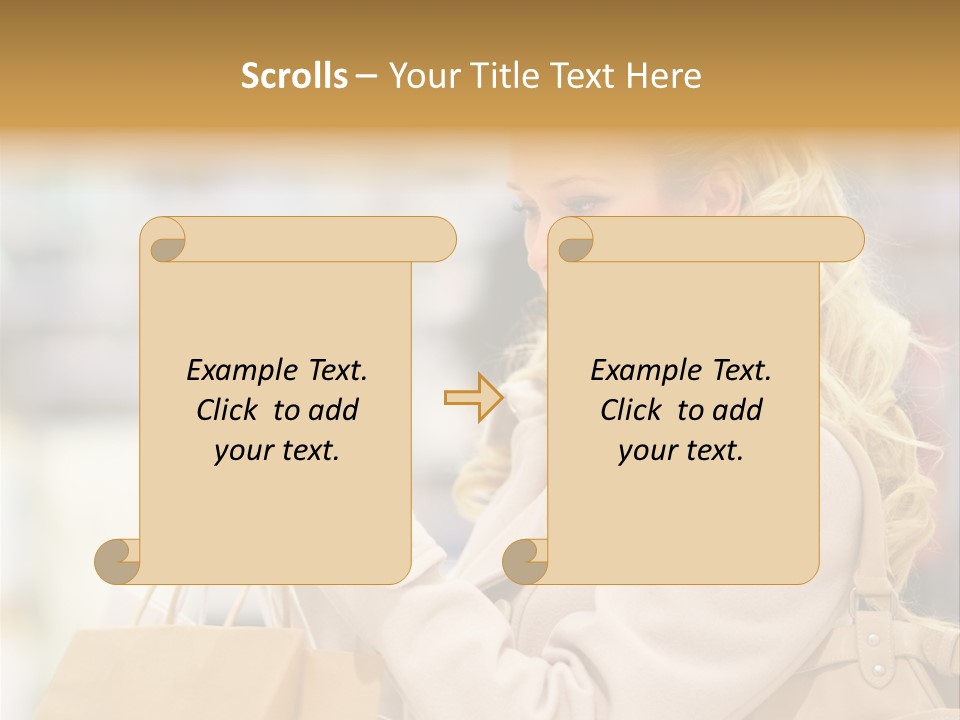 Scrolls – Your Title Text Here

Example Text. Click to add your text.

Example Text. Click to add your text.